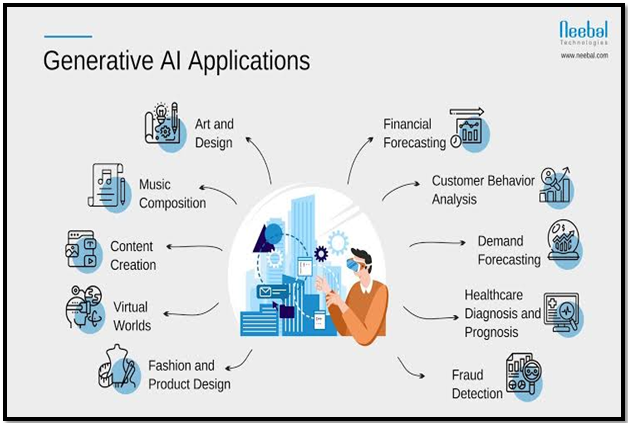 Generative AI Applications

Neebal
Technologies
www.neebal.com

Art and Design

Music Composition

Content Creation

Virtual Worlds

Fashion and Product Design

Financial Forecasting

Customer Behavior Analysis

Demand Forecasting

Healthcare Diagnosis and Prognosis

Fraud Detection